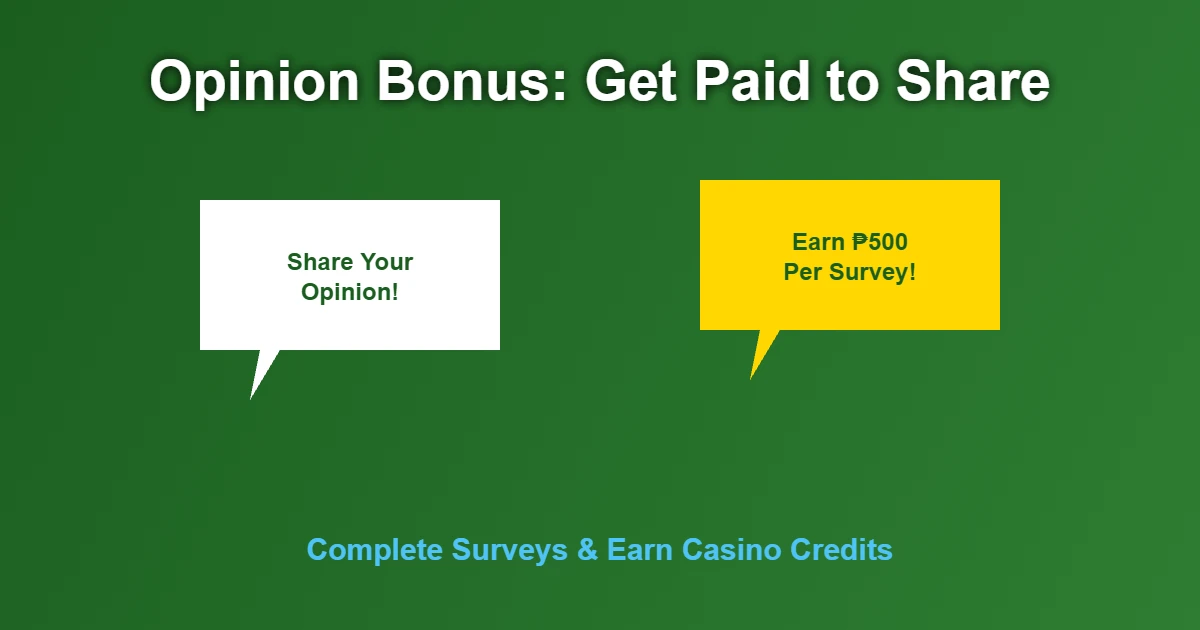 Opinion Bonus: Get Paid to Share

Share Your Opinion!

Earn ₱500 Per Survey!

Complete Surveys & Earn Casino Credits